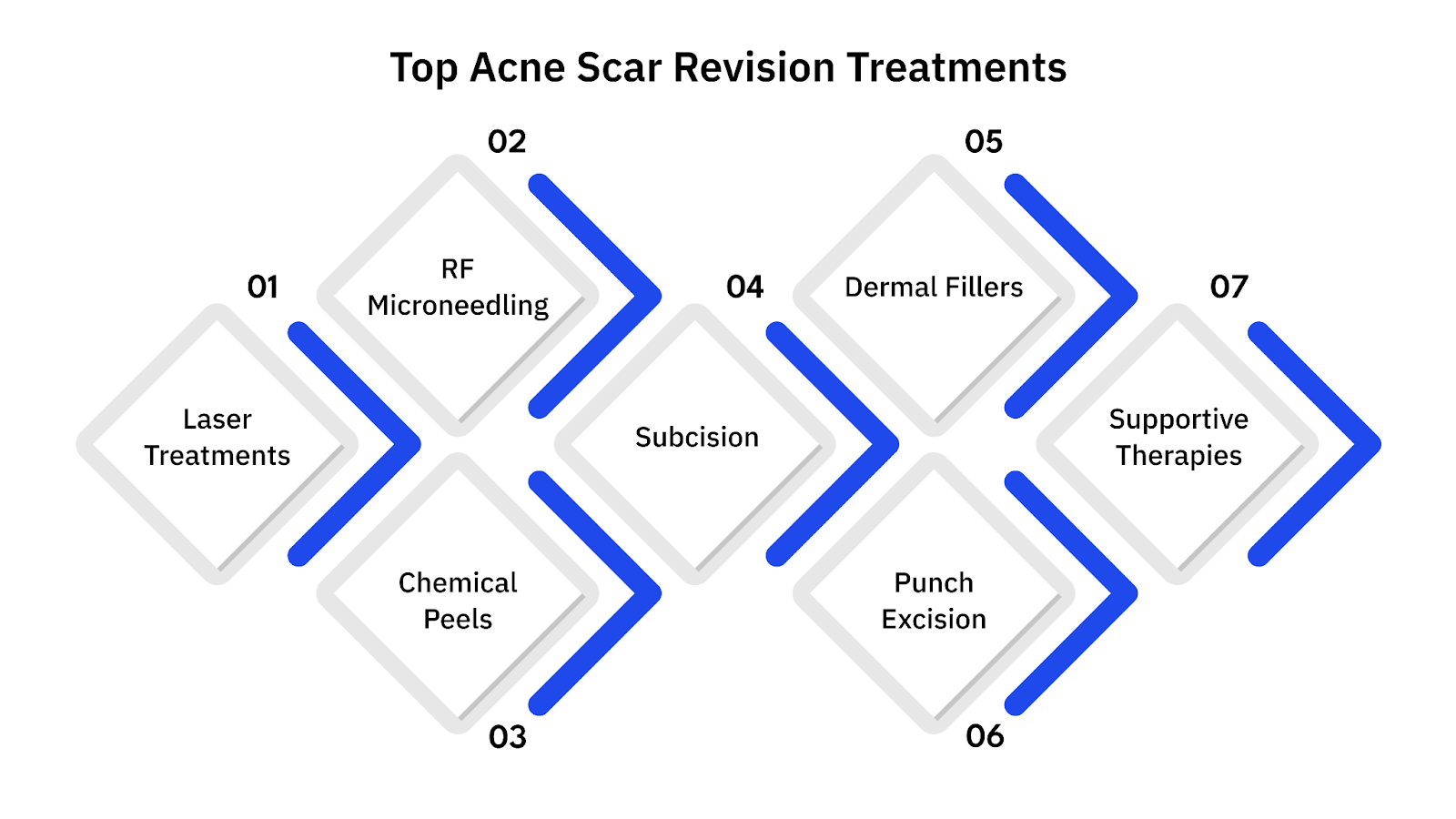 Top Acne Scar Revision Treatments

01
Laser Treatments

02
RF Microneedling

03
Chemical Peels

04
Subcision

05
Dermal Fillers

06
Punch Excision

07
Supportive Therapies